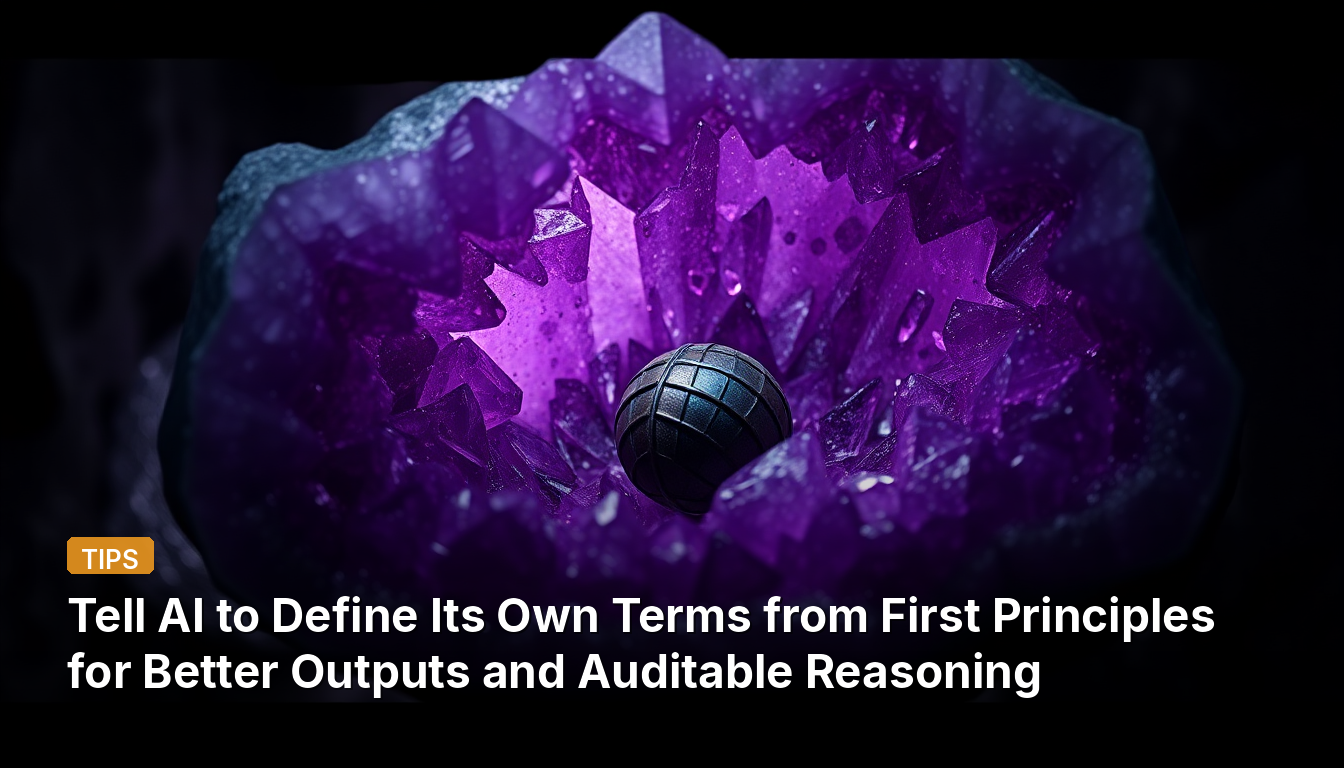 TIPS

Tell AI to Define Its Own Terms from First Principles for Better Outputs and Auditable Reasoning